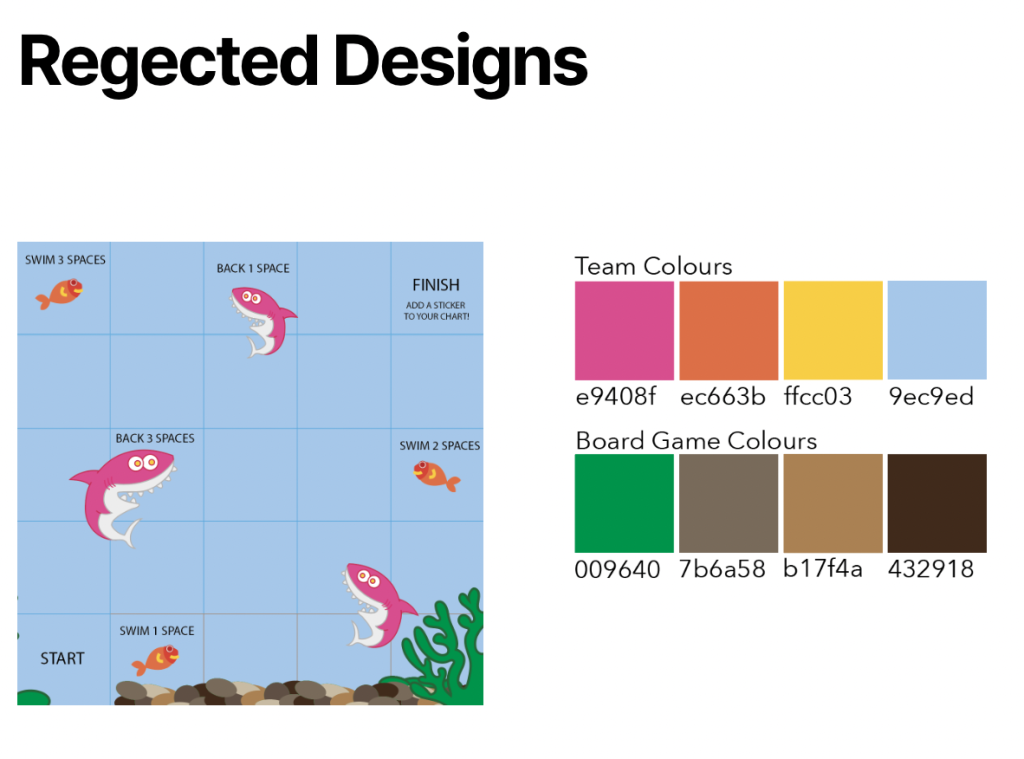 Regected Designs

SWIM 3 SPACES

BACK 1 SPACE

FINISH
ADD A STICKER TO YOUR CHART!

BACK 3 SPACES

SWIM 2 SPACES

SWIM 1 SPACE

START

Team Colours

e9408f ec663b ffcc03 9ec9ed

Board Game Colours

009640 7b6a58 b17f4a 432918